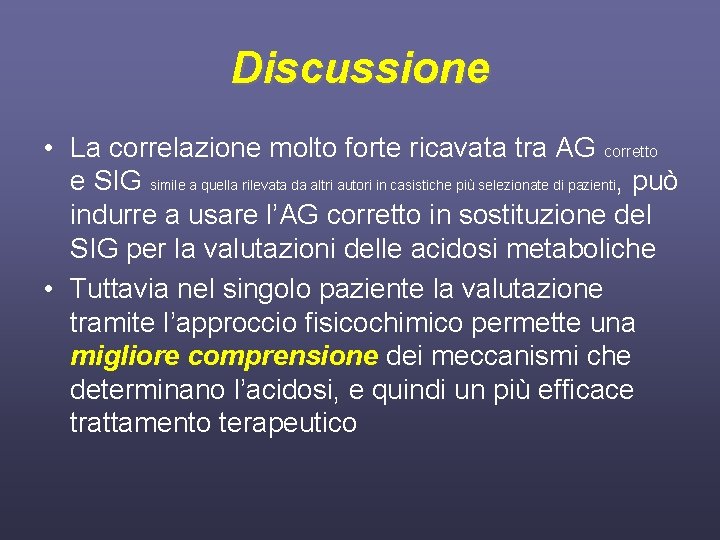 Discussione

• La correlazione molto forte ricavata tra AG corretto e SIG simile a quella rilevata da altri autori in casistiche più selezionate di pazienti, può indurre a usare l'AG corretto in sostituzione del SIG per la valutazioni delle acidosi metaboliche

• Tuttavia nel singolo paziente la valutazione tramite l'approccio fisicochimico permette una migliore comprensione dei meccanismi che determinano l'acidosi, e quindi un più efficace trattamento terapeutico